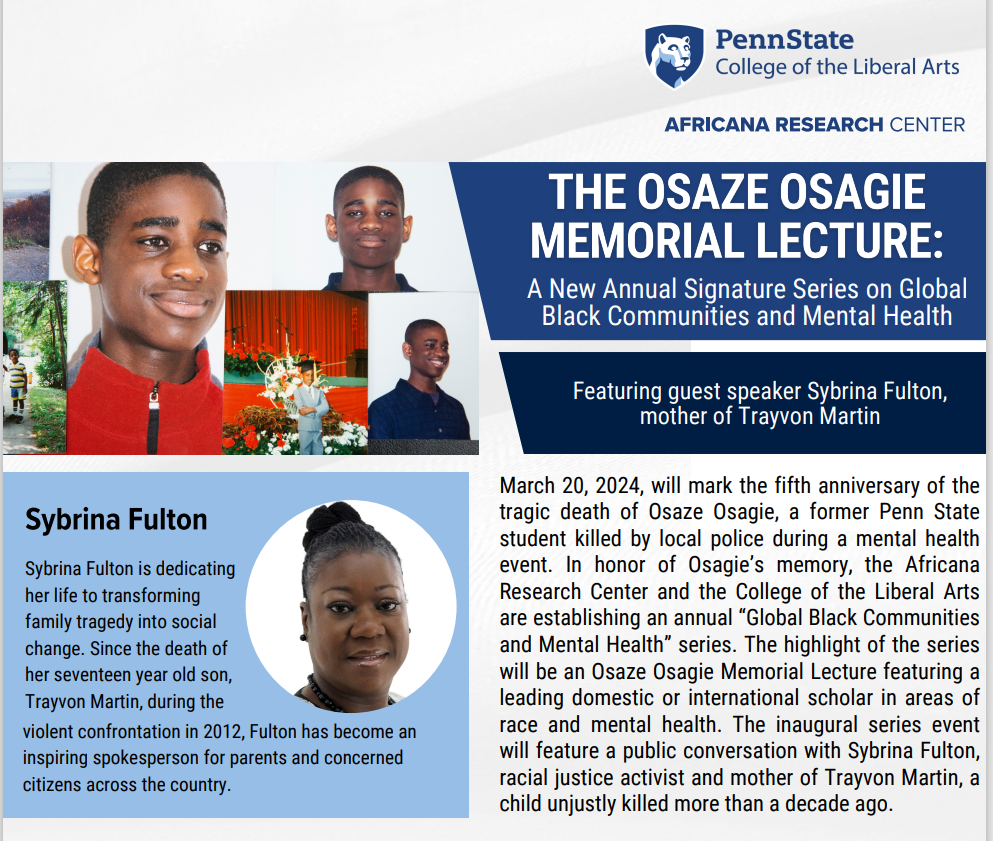 PennState
College of the Liberal Arts

AFRICANA RESEARCH CENTER

THE OSAZE OSAGIE MEMORIAL LECTURE:

A New Annual Signature Series on Global Black Communities and Mental Health

Featuring guest speaker Sybrina Fulton, mother of Trayvon Martin

Sybrina Fulton

Sybrina Fulton is dedicating her life to transforming family tragedy into social change. Since the death of her seventeen year old son, Trayvon Martin, during the violent confrontation in 2012, Fulton has become an inspiring spokesperson for parents and concerned citizens across the country.

March 20, 2024, will mark the fifth anniversary of the tragic death of Osaze Osagie, a former Penn State student killed by local police during a mental health event. In honor of Osagie's memory, the Africana Research Center and the College of the Liberal Arts are establishing an annual "Global Black Communities and Mental Health" series. The highlight of the series will be an Osaze Osagie Memorial Lecture featuring a leading domestic or international scholar in areas of race and mental health. The inaugural series event will feature a public conversation with Sybrina Fulton, racial justice activist and mother of Trayvon Martin, a child unjustly killed more than a decade ago.